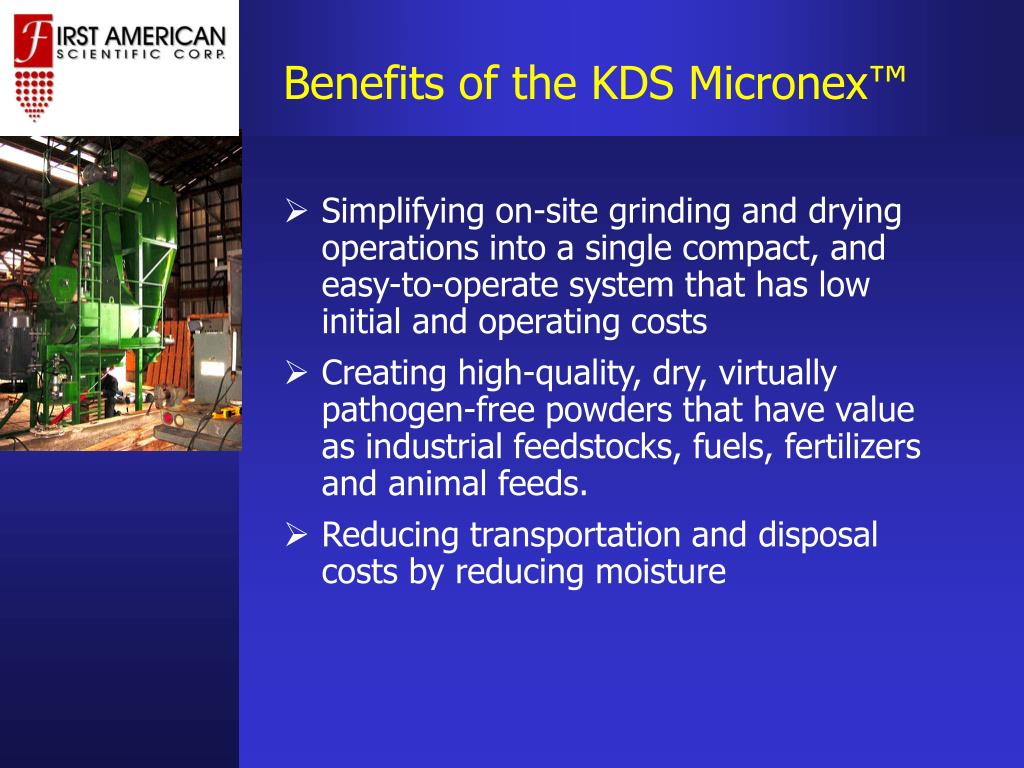 FIRST AMERICAN
SCIENTIFIC CORP.

Benefits of the KDS Micronex™

➢ Simplifying on-site grinding and drying operations into a single compact, and easy-to-operate system that has low initial and operating costs

➢ Creating high-quality, dry, virtually pathogen-free powders that have value as industrial feedstocks, fuels, fertilizers and animal feeds.

➢ Reducing transportation and disposal costs by reducing moisture